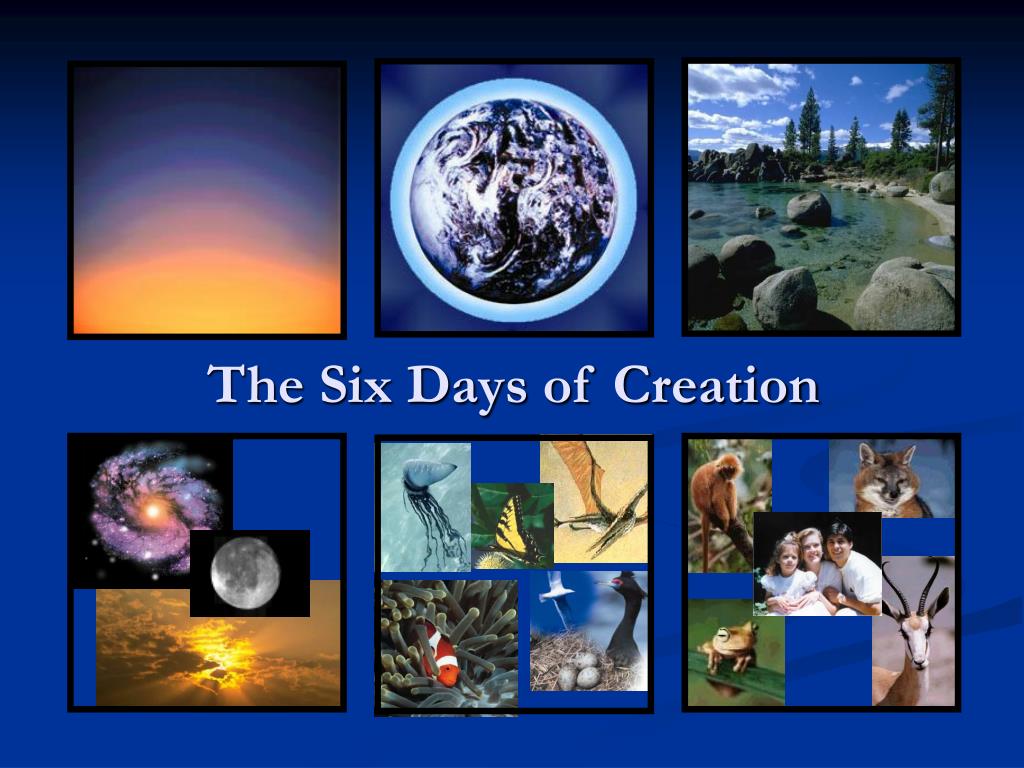 The Six Days of Creation